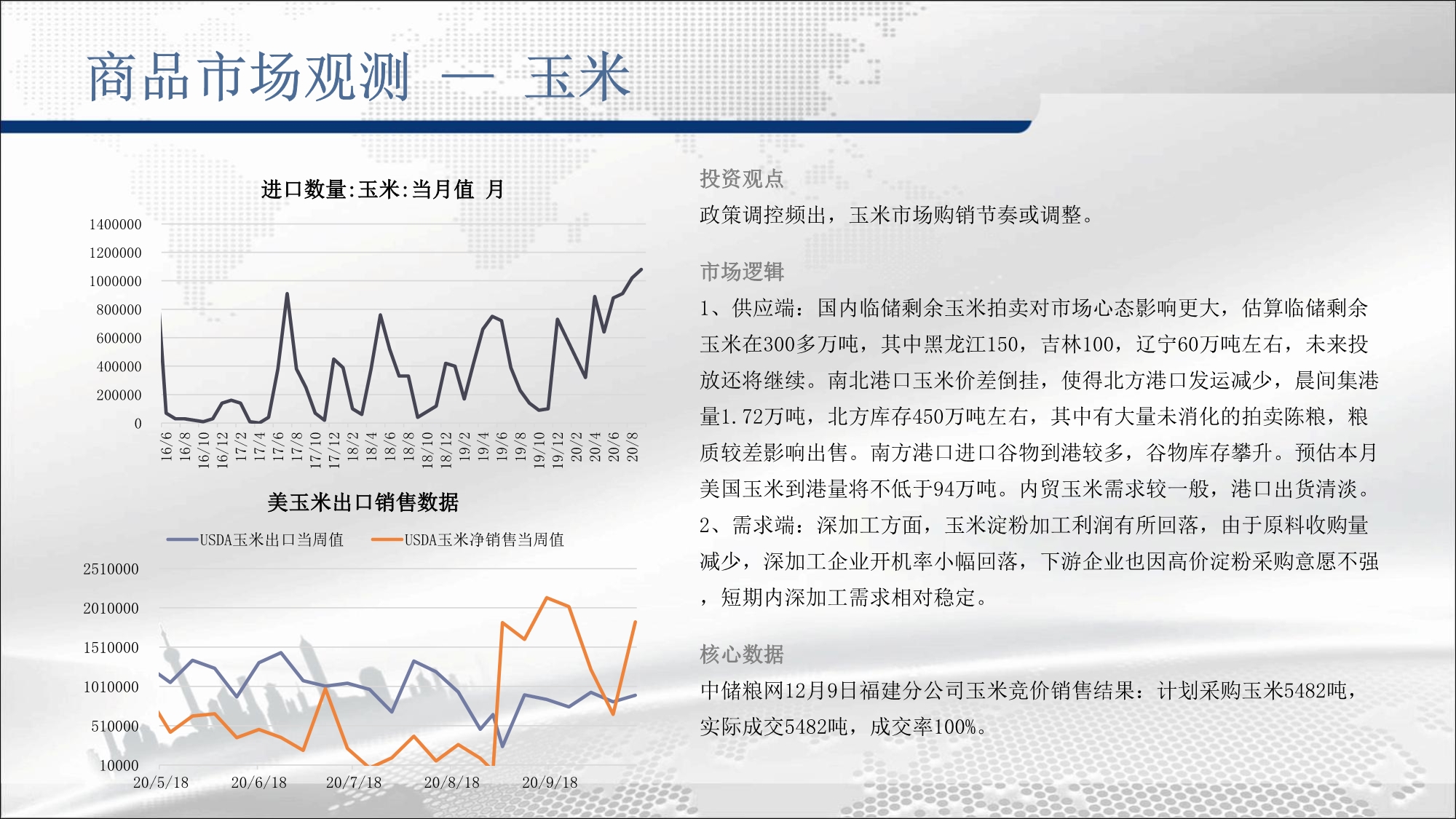 商品市场观测 — 玉米

进口数量:玉米:当月值 月

1400000
1200000
1000000
800000
600000
400000
200000
0

16/6 16/8 16/10 16/12 17/2 17/4 17/6 17/8 17/10 17/12 18/2 18/4 18/6 18/8 18/10 18/12 19/2 19/4 19/6 19/8 19/10 19/12 20/2 20/4 20/6 20/8

美玉米出口销售数据

USDA玉米出口当周值 USDA玉米净销售当周值

2510000
2010000
1510000
1010000
510000
10000

20/5/18 20/6/18 20/7/18 20/8/18 20/9/18

投资观点

政策调控频出，玉米市场购销节奏或调整。

市场逻辑

1、供应端：国内临储剩余玉米拍卖对市场心态影响更大，估算临储剩余玉米在300多万吨，其中黑龙江150，吉林100，辽宁60万吨左右，未来投放还将继续。南北港口玉米价差倒挂，使得北方港口发运减少，晨间集港量1.72万吨，北方库存450万吨左右，其中有大量未消化的拍卖陈粮，粮质较差影响出售。南方港口进口谷物到港较多，谷物库存攀升。预估本月美国玉米到港量将不低于94万吨。内贸玉米需求较一般，港口出货清淡。

2、需求端：深加工方面，玉米淀粉加工利润有所回落，由于原料收购量减少，深加工企业开机率小幅回落，下游企业也因高价淀粉采购意愿不强，短期内深加工需求相对稳定。

核心数据

中储粮网12月9日福建分公司玉米竞价销售结果：计划采购玉米5482吨，实际成交5482吨，成交率100%。